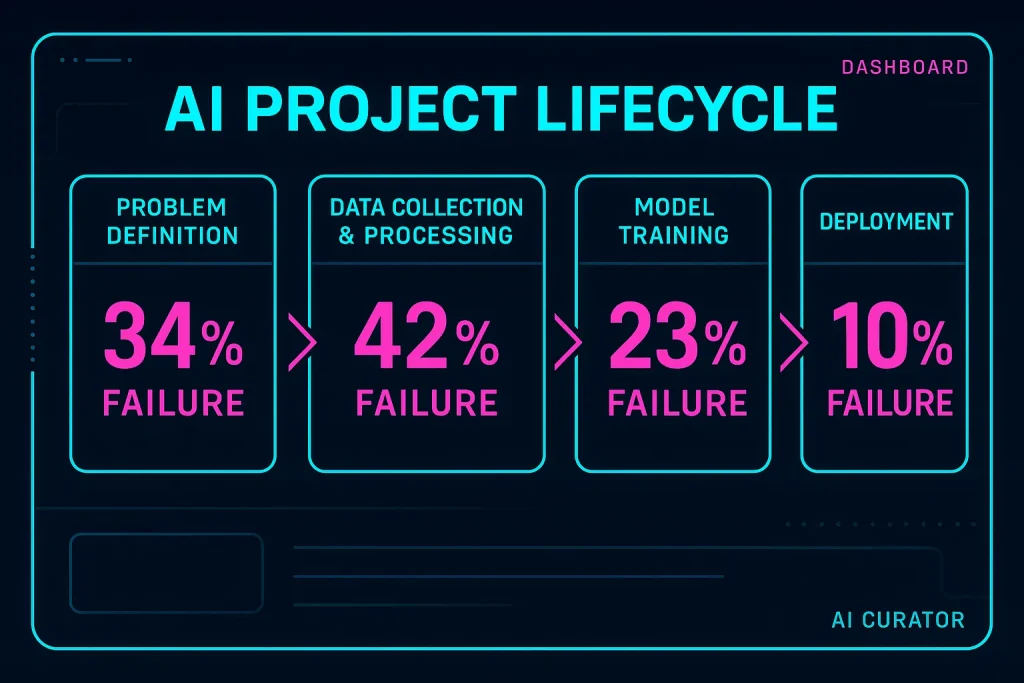 DASHBOARD

AI PROJECT LIFECYCLE

PROBLEM DEFINITION

34%

FAILURE

DATA COLLECTION & PROCESSING

42%

FAILURE

MODEL TRAINING

23%

FAILURE

DEPLOYMENT

10%

FAILURE

AI CURATOR